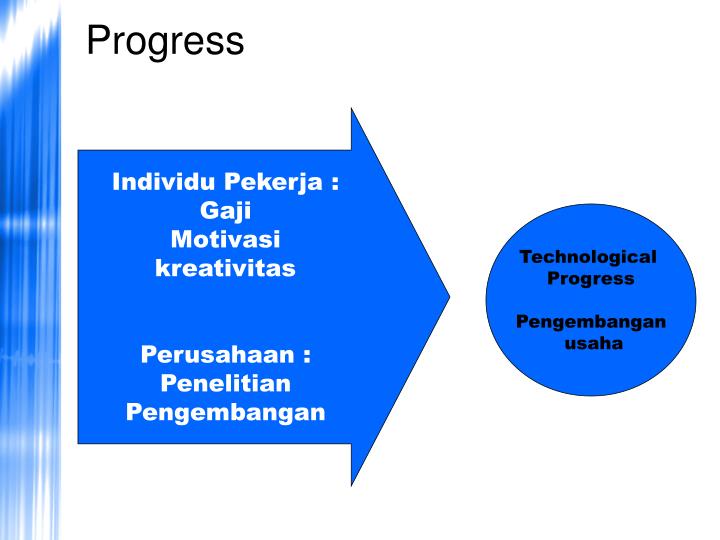 Progress

Individu Pekerja :
Gaji
Motivasi
kreativitas

Perusahaan :
Penelitian
Pengembangan

Technological Progress

Pengembangan usaha